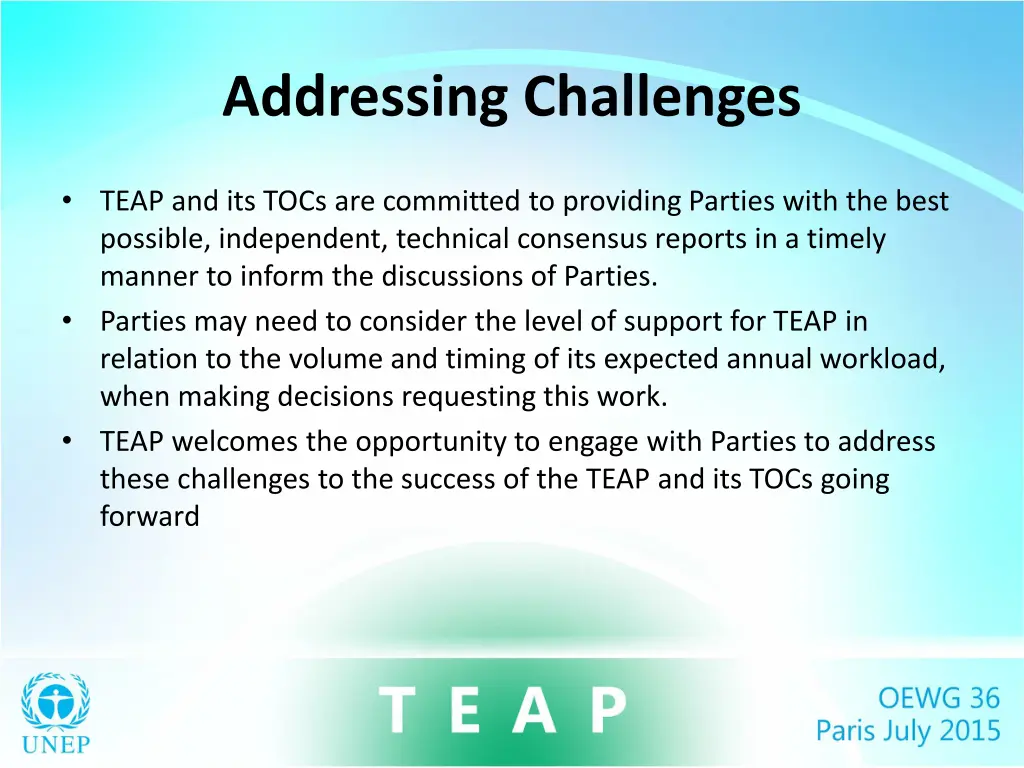 Addressing Challenges

• TEAP and its TOCs are committed to providing Parties with the best possible, independent, technical consensus reports in a timely manner to inform the discussions of Parties.
• Parties may need to consider the level of support for TEAP in relation to the volume and timing of its expected annual workload, when making decisions requesting this work.
• TEAP welcomes the opportunity to engage with Parties to address these challenges to the success of the TEAP and its TOCs going forward

UNEP

T E A P

OEWG 36
Paris July 2015